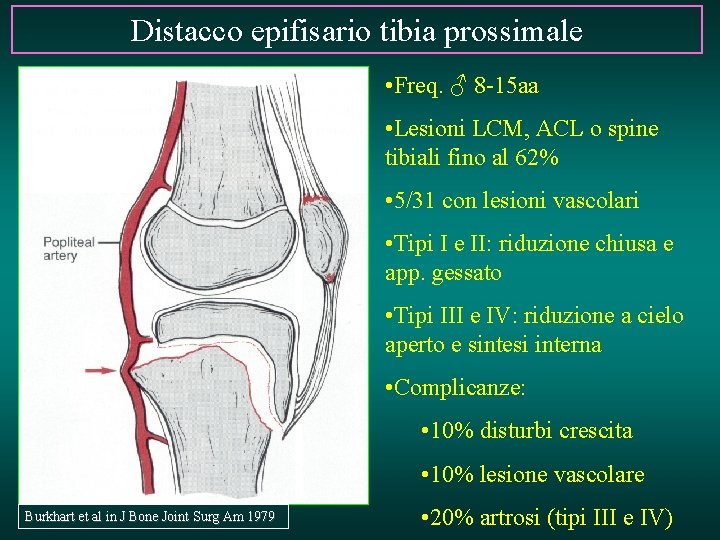 Distacco epifisario tibia prossimale

Popliteal artery

Burkhart et al in J Bone Joint Surg Am 1979

•Freq. ♂ 8-15aa

•Lesioni LCM, ACL o spine tibiali fino al 62%

•5/31 con lesioni vascolari

•Tipi I e II: riduzione chiusa e app. gessato

•Tipi III e IV: riduzione a cielo aperto e sintesi interna

•Complicanze:

•10% disturbi crescita

•10% lesione vascolare

•20% artrosi (tipi III e IV)